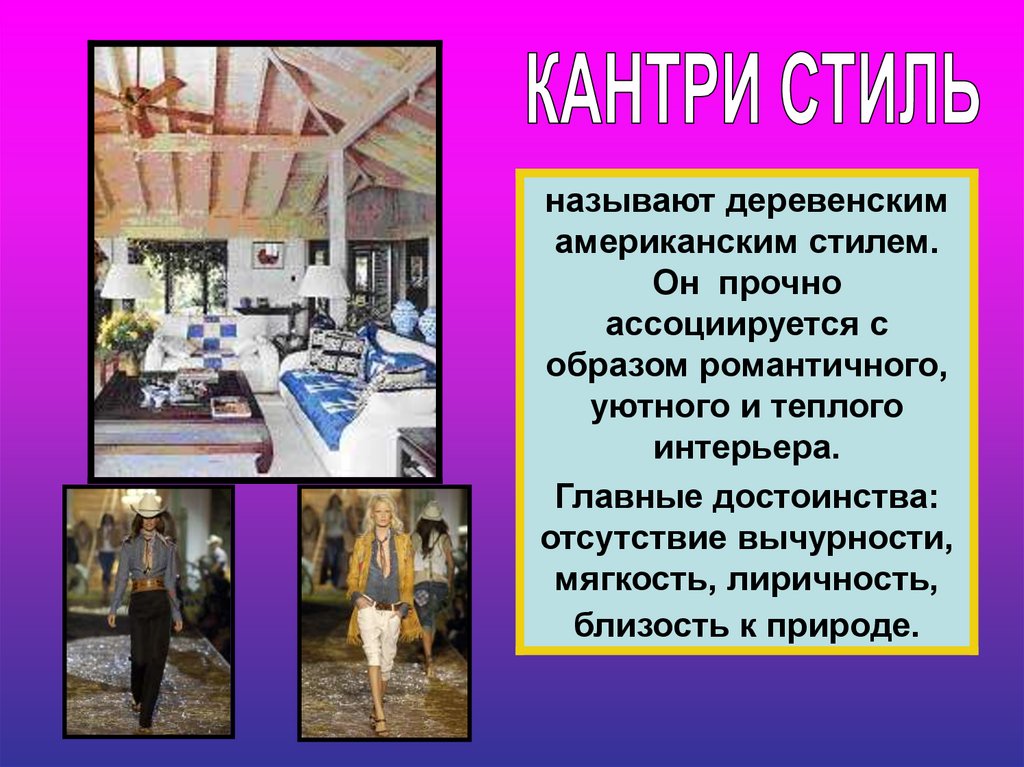 КАНТРИ СТИЛЬ

называют деревенским американским стилем. Он прочно ассоциируется с образом романтичного, уютного и теплого интерьера.

Главные достоинства: отсутствие вычурности, мягкость, лиричность, близость к природе.